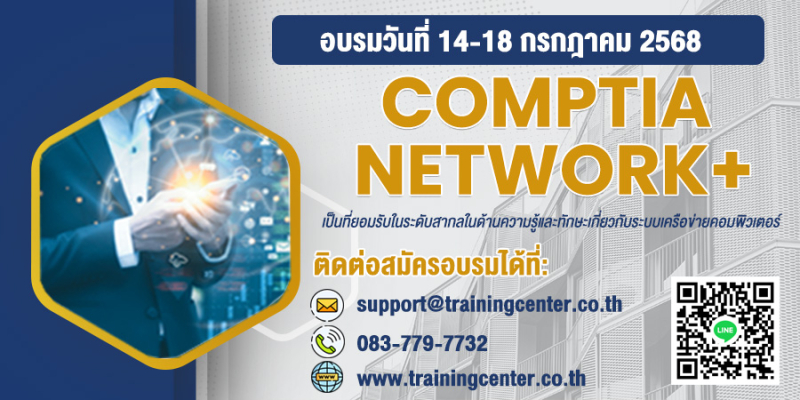 อบรมวันที่ 14-18 กรกฎาคม 2568

COMPTIA NETWORK+

เป็นที่ยอมรับในระดับสากลในด้านความรู้และทักษะเกี่ยวกับระบบเครือข่ายคอมพิวเตอร์

ติดต่อสมัครอบรมได้ที่:

support@trainingcenter.co.th

083-779-7732

www.trainingcenter.co.th

LINE